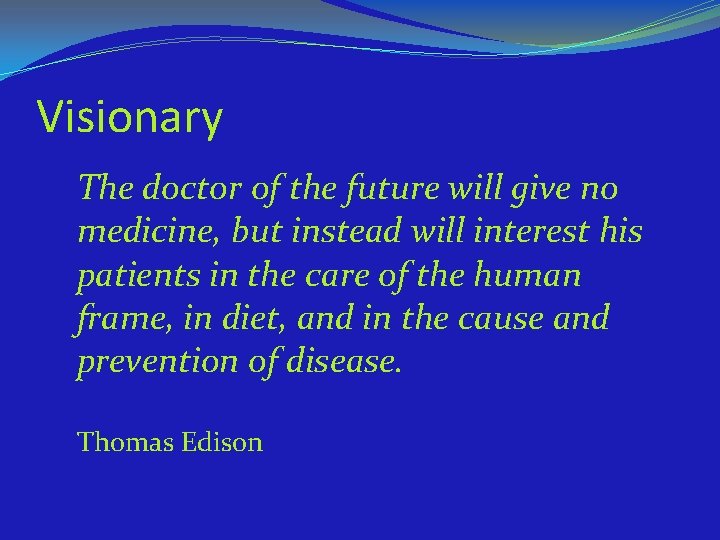 Visionary

The doctor of the future will give no medicine, but instead will interest his patients in the care of the human frame, in diet, and in the cause and prevention of disease.

Thomas Edison